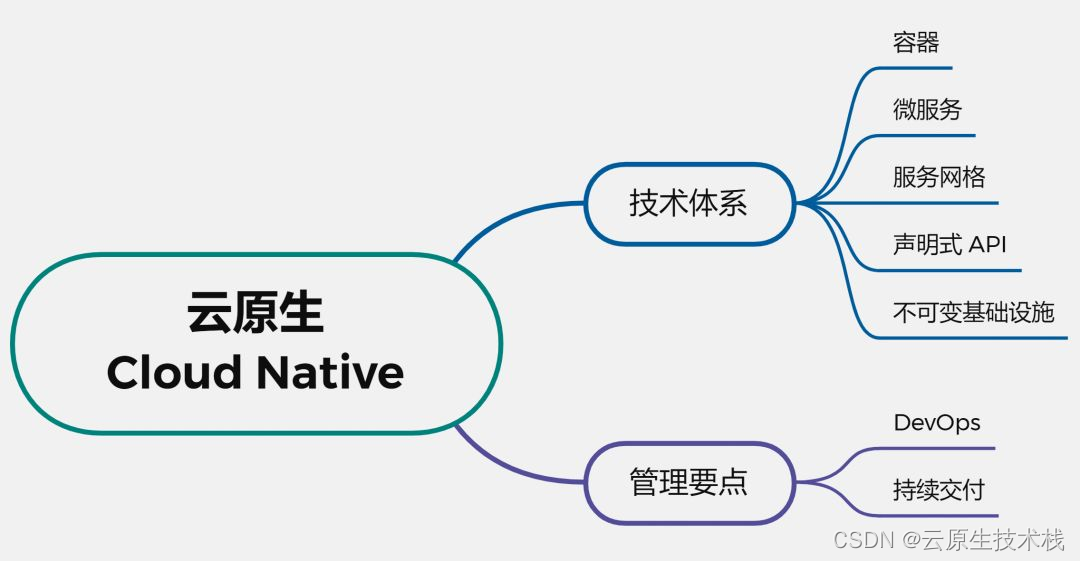 云原生
Cloud Native

技术体系

容器

微服务

服务网格

声明式 API

不可变基础设施

管理要点

DevOps

持续交付

CSDN @云原生技术栈